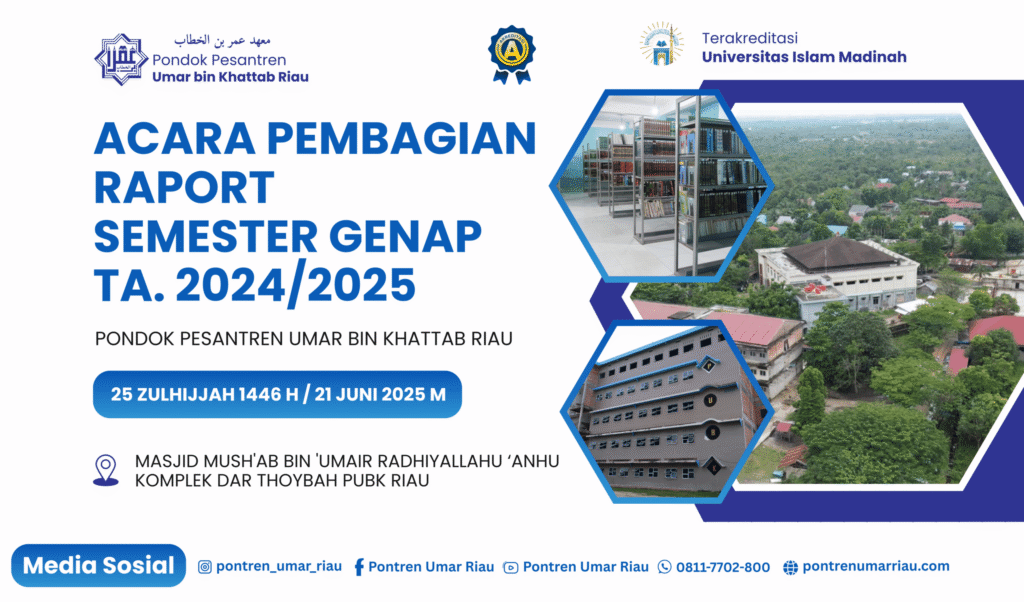 معهد عمر بن الخطاب
Pondok Pesantren
Umar bin Khattab Riau

Terakreditasi
Universitas Islam Madinah

ACARA PEMBAGIAN RAPORT SEMESTER GENAP TA. 2024/2025

PONDOK PESANTREN UMAR BIN KHATTAB RIAU

25 ZULHIJJAH 1446 H / 21 JUNI 2025 M

MASJID MUSH'AB BIN 'UMAIR RADHIYALLAHU 'ANHU
KOMPLEK DAR THOYBAH PUBK RIAU

Media Sosial
pontren_umar_riau
Pontren Umar Riau
Pontren Umar Riau
0811-7702-800
pontrenumarriau.com